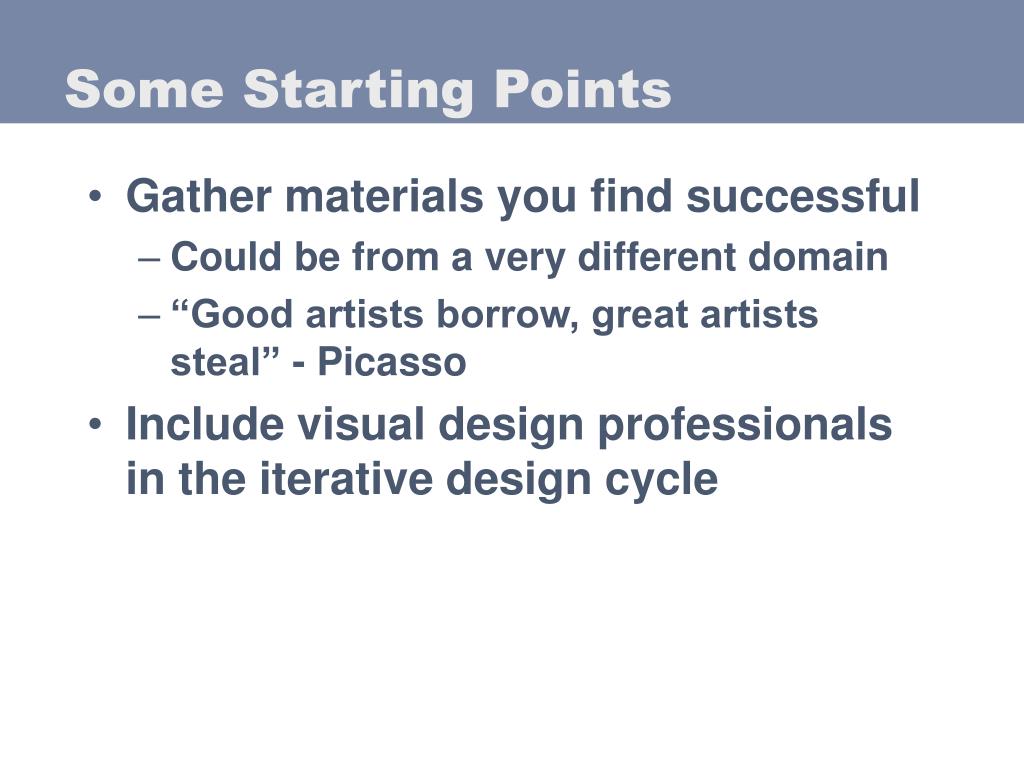 Some Starting Points

• Gather materials you find successful
– Could be from a very different domain
– “Good artists borrow, great artists steal” - Picasso

• Include visual design professionals in the iterative design cycle